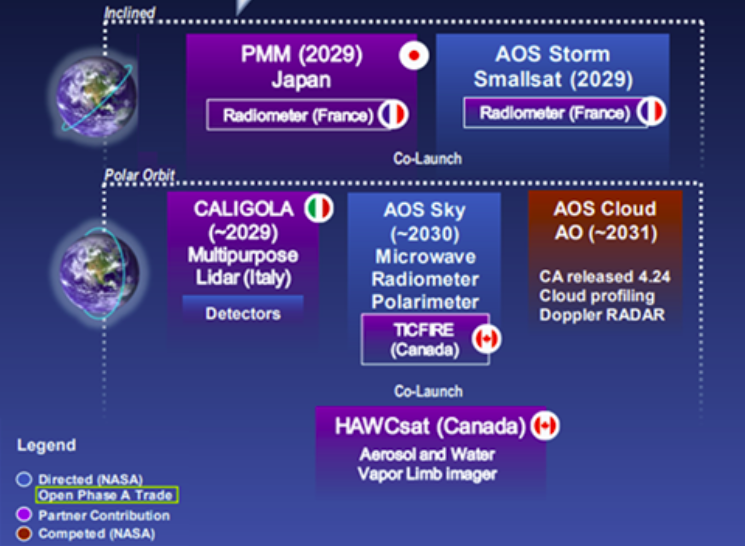 Inclined

PMM (2029)
Japan

Radiometer (France)

AOS Storm
Smallsat (2029)

Radiometer (France)

Co-Launch

Polar Orbit

CALIGOLA
(~2029)
Multipurpose
Lidar (Italy)

Detectors

AOS Sky
(~2030)
Microwave
Radiometer
Polarimeter

TICFIRE
(Canada)

AOS Cloud
AO (~2031)

CA released 4.24
Cloud profiling
Doppler RADAR

Co-Launch

HAWCsat (Canada)
Aerosol and Water
Vapor Limb Imager

Legend
Directed (NASA)
Open Phase A Trade
Partner Contribution
Competed (NASA)